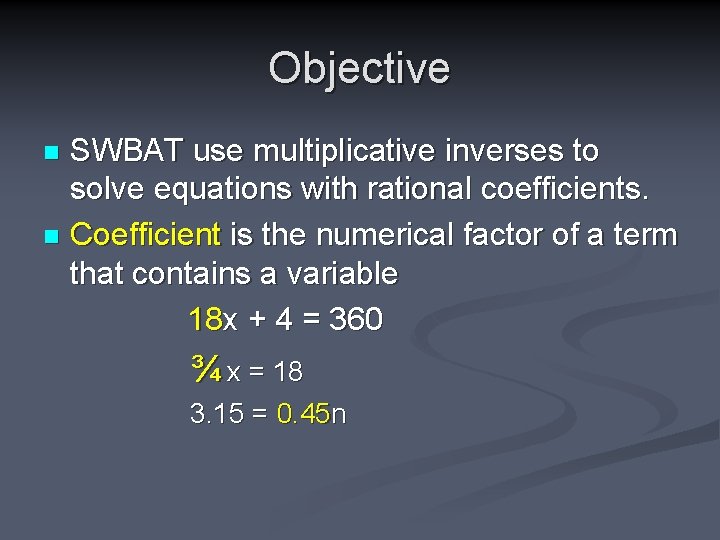 Objective

SWBAT use multiplicative inverses to solve equations with rational coefficients.

Coefficient is the numerical factor of a term that contains a variable

$18x + 4 = 360$

$\frac{3}{4}x = 18$

$3.15 = 0.45n$